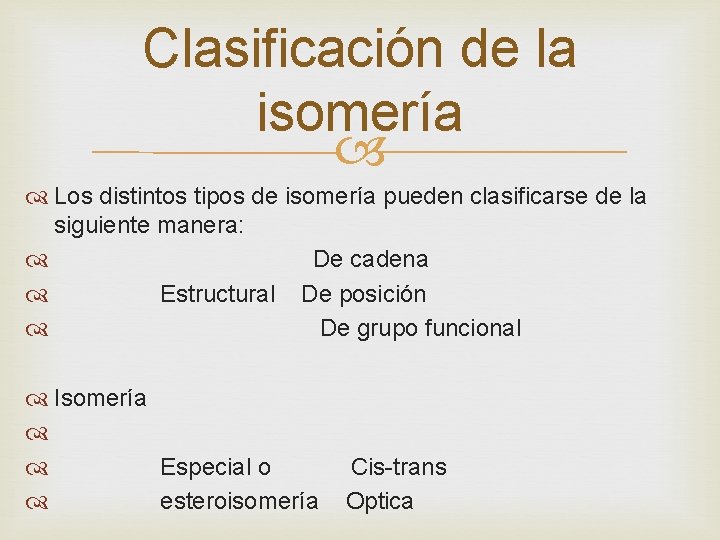 Clasificación de la isomería

Los distintos tipos de isomería pueden clasificarse de la siguiente manera:

De cadena

Estructural De posición

De grupo funcional

Isomería

Especial o Cis-trans

esteroisomería Optica